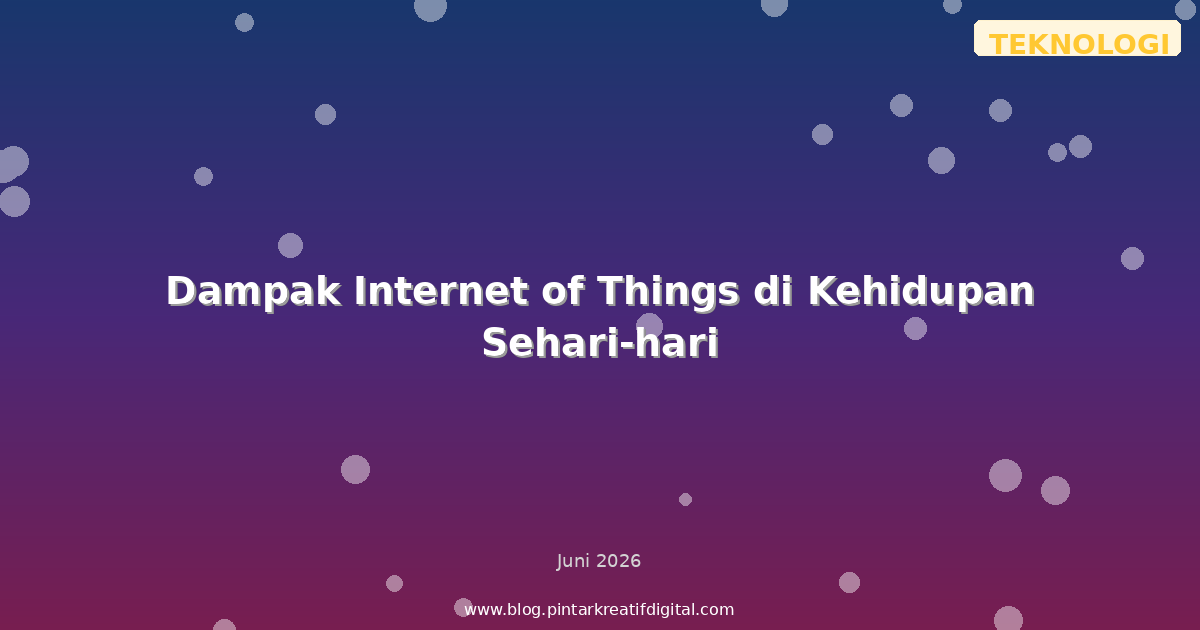 TEKNOLOGI

Dampak Internet of Things di Kehidupan Sehari-hari

Juni 2026

www.blog.pintarkreatifdigital.com